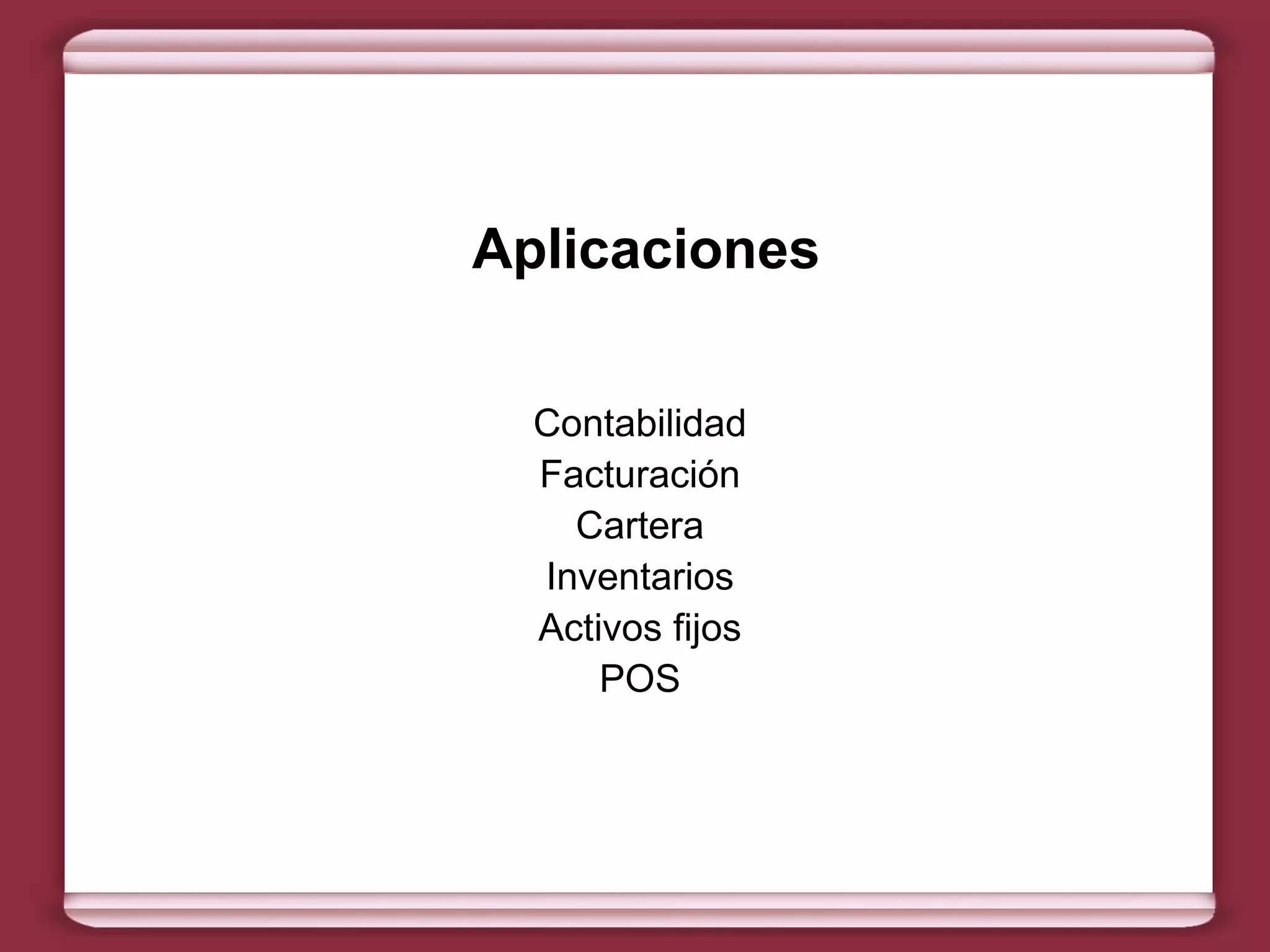 Aplicaciones

Contabilidad
Facturación
Cartera
Inventarios
Activos fijos
POS